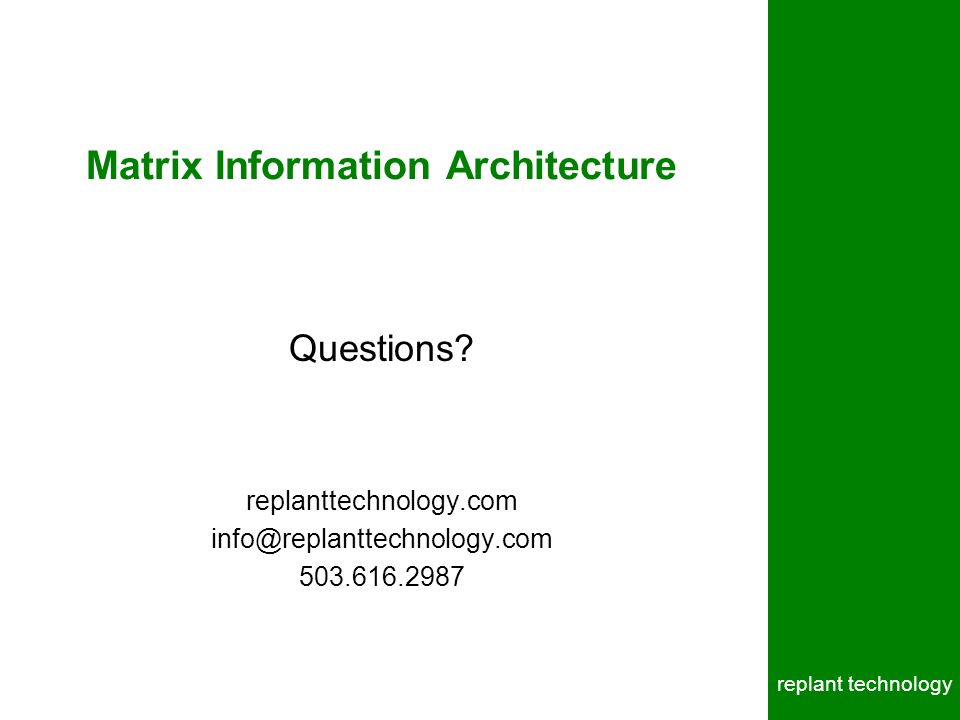 Matrix Information Architecture

Questions?

replanttechnology.com
info@replanttechnology.com
503.616.2987

replant technology